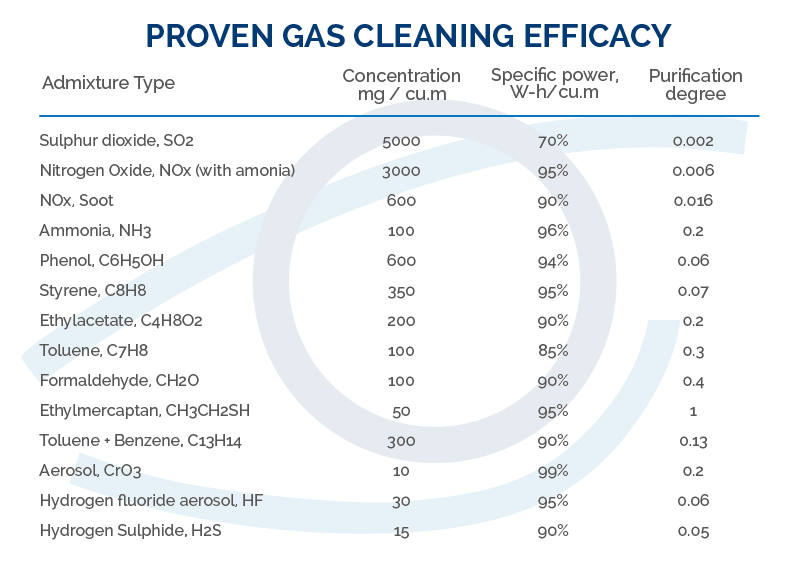 PROVEN GAS CLEANING EFFICACY

| Admixture Type | Concentration mg / cu.m | Specific power, W-h/cu.m | Purification degree |
|---|---|---|---|
| Sulphur dioxide, SO2 | 5000 | 70% | 0.002 |
| Nitrogen Oxide, NOx (with amonia) | 3000 | 95% | 0.006 |
| NOx, Soot | 600 | 90% | 0.016 |
| Ammonia, NH3 | 100 | 96% | 0.2 |
| Phenol, C6H5OH | 600 | 94% | 0.06 |
| Styrene, C8H8 | 350 | 95% | 0.07 |
| Ethylacetate, C4H8O2 | 200 | 90% | 0.2 |
| Toluene, C7H8 | 100 | 85% | 0.3 |
| Formaldehyde, CH2O | 100 | 90% | 0.4 |
| Ethylmercaptan, CH3CH2SH | 50 | 95% | 1 |
| Toluene + Benzene, C13H14 | 300 | 90% | 0.13 |
| Aerosol, CrO3 | 10 | 99% | 0.2 |
| Hydrogen fluoride aerosol, HF | 30 | 95% | 0.06 |
| Hydrogen Sulphide, H2S | 15 | 90% | 0.05 |